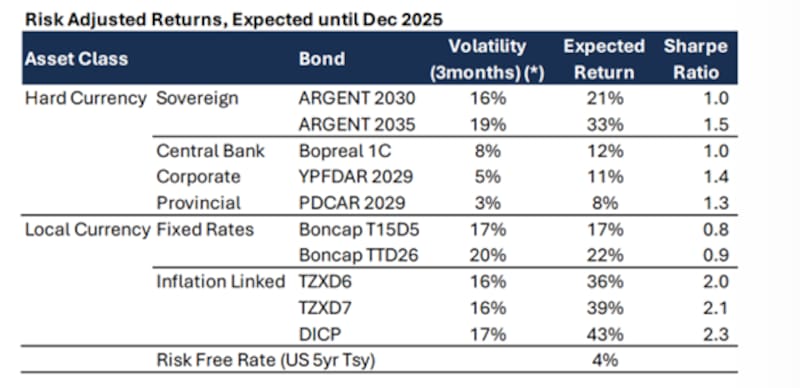 Risk Adjusted Returns, Expected until Dec 2025

| Asset Class | | Bond | Volatility (3months) (*) | Expected Return | Sharpe Ratio |
|---|---|---|---|---|---|
| Hard Currency | Sovereign | ARGENT 2030 | 16% | 21% | 1.0 |
| | | ARGENT 2035 | 19% | 33% | 1.5 |
| | Central Bank | Bopreal 1C | 8% | 12% | 1.0 |
| | Corporate | YPFDAR 2029 | 5% | 11% | 1.4 |
| | Provincial | PDCAR 2029 | 3% | 8% | 1.3 |
| Local Currency | Fixed Rates | Boncap T15D5 | 17% | 17% | 0.8 |
| | | Boncap TTD26 | 20% | 22% | 0.9 |
| | Inflation Linked | TZXD6 | 16% | 36% | 2.0 |
| | | TZXD7 | 16% | 39% | 2.1 |
| | | DICP | 17% | 43% | 2.3 |
| | Risk Free Rate (US 5yr Tsy) | | | 4% | |